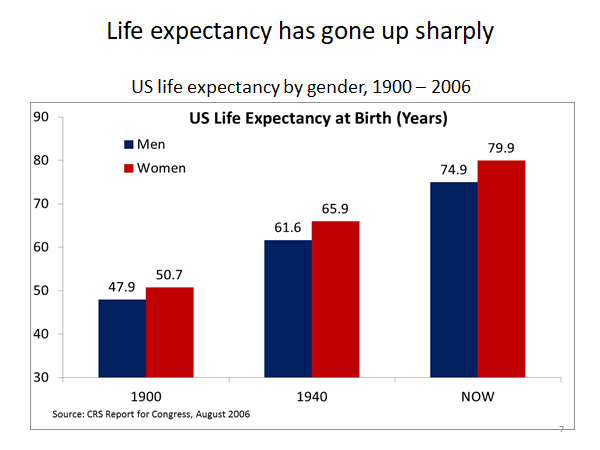 Life expectancy has gone up sharply

US life expectancy by gender, 1900 – 2006

US Life Expectancy at Birth (Years)

Men
Women

90
80
70
60
50
40
30

47.9
50.7
61.6
65.9
74.9
79.9

1900
1940
NOW

Source: CRS Report for Congress, August 2006

7